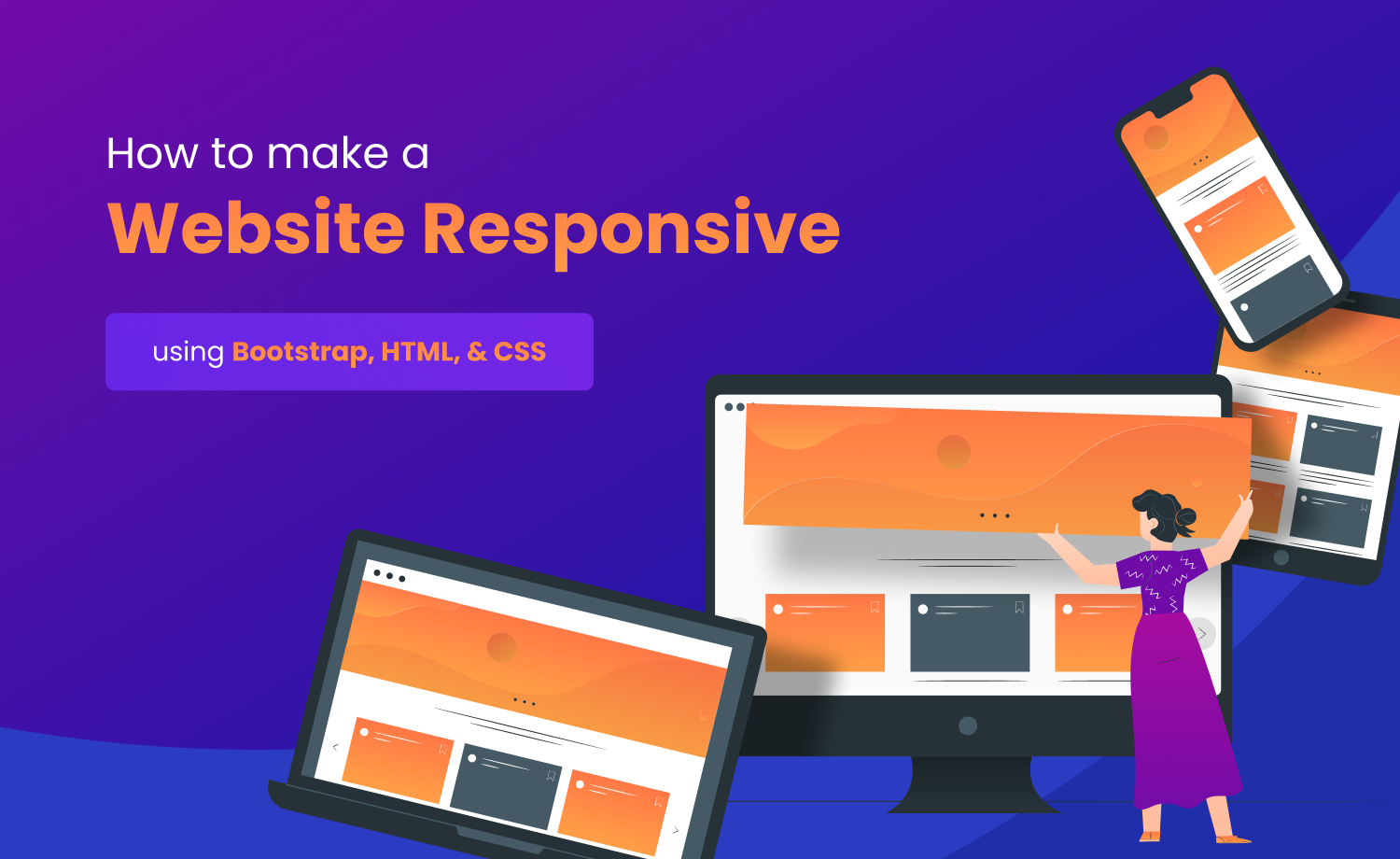 How to make a
Website Responsive

using Bootstrap, HTML, & CSS